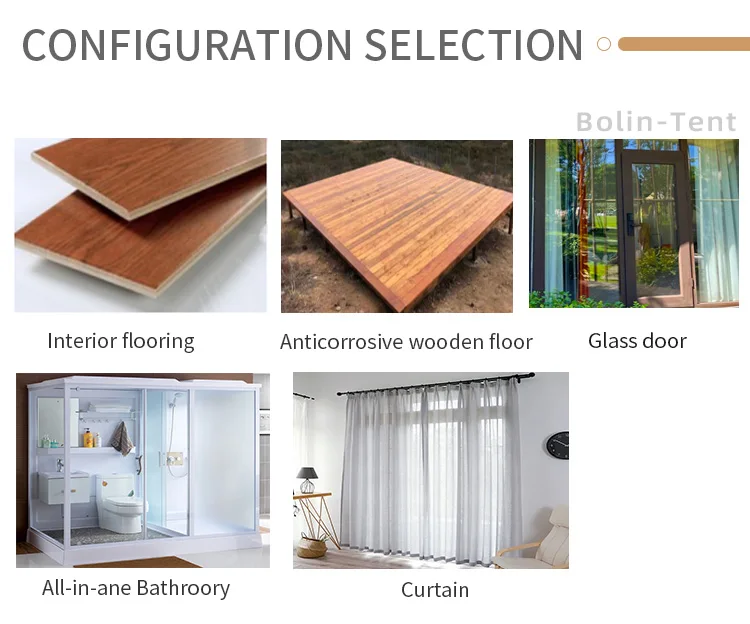 CONFIGURATION SELECTION

Bolin-Tent

Interior flooring

Anticorrosive wooden floor

Glass door

All-in-ane Bathroory

Curtain